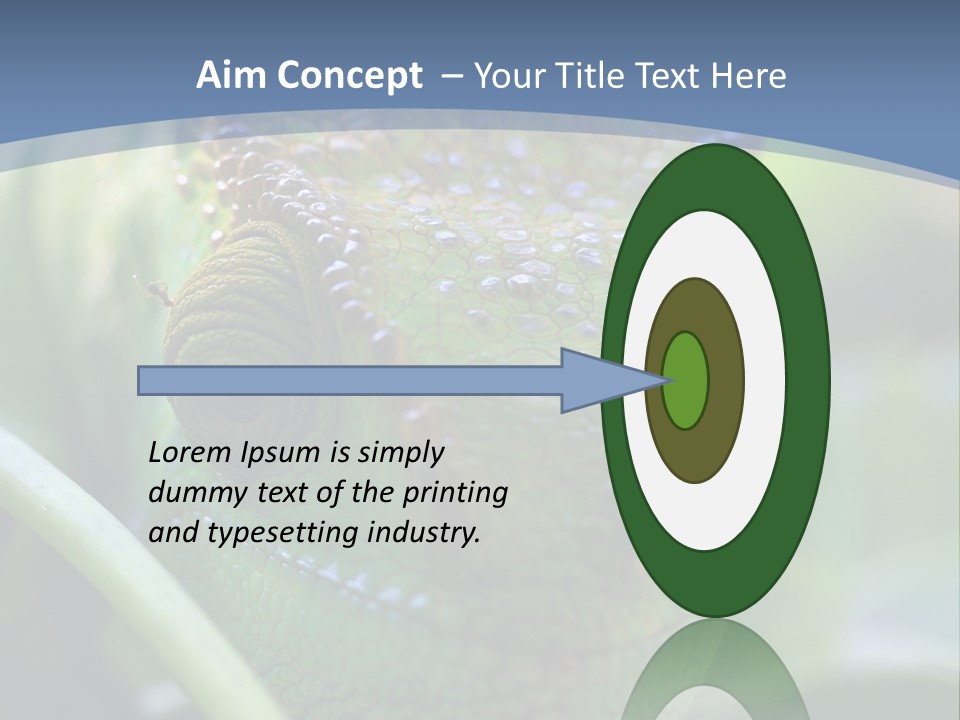 Aim Concept – Your Title Text Here

Lorem Ipsum is simply dummy text of the printing and typesetting industry.